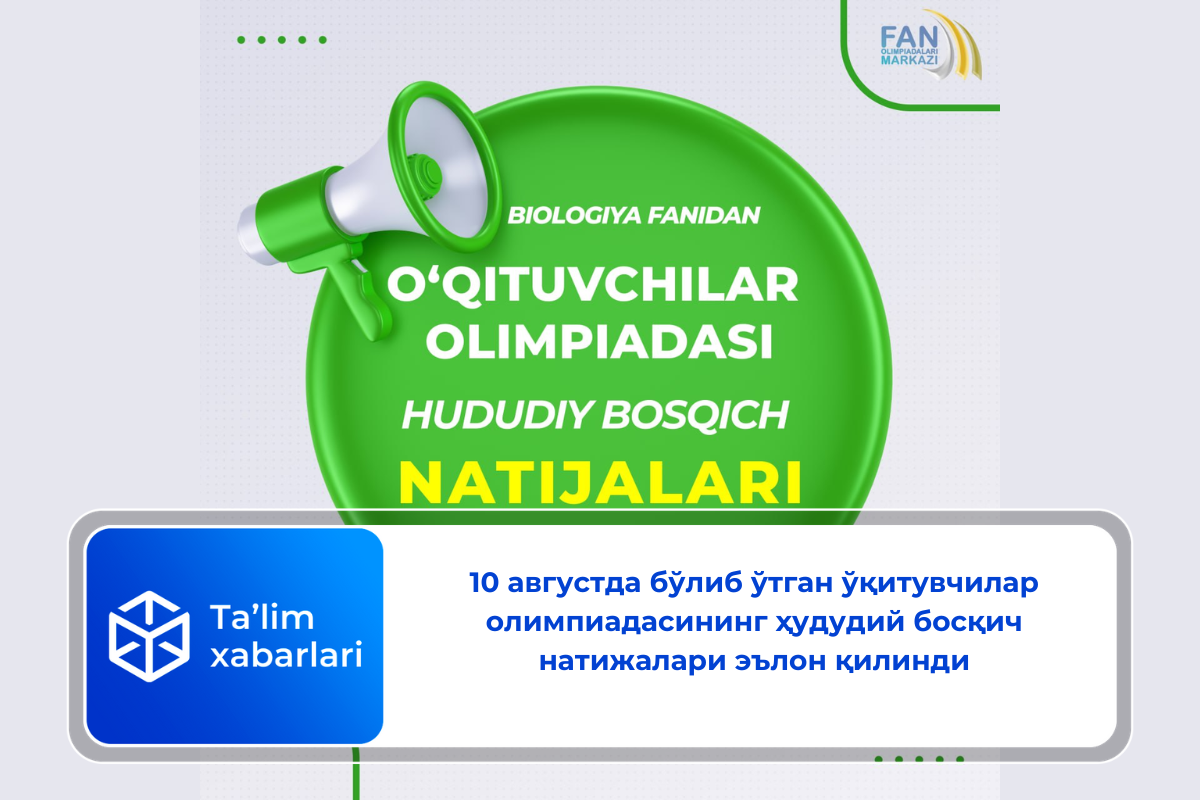 FAN
OLIMPIADALARI
MARKAZI

BIOLOGIYA FANIDAN
O‘QITUVCHILAR OLIMPIADASI
HUDUDIY BOSQICH
NATIJALARI

Ta’lim xabarlari

10 августда бўлиб ўтган ўқитувчилар олимпиадасининг ҳудудий босқич натижалари эълон қилинди